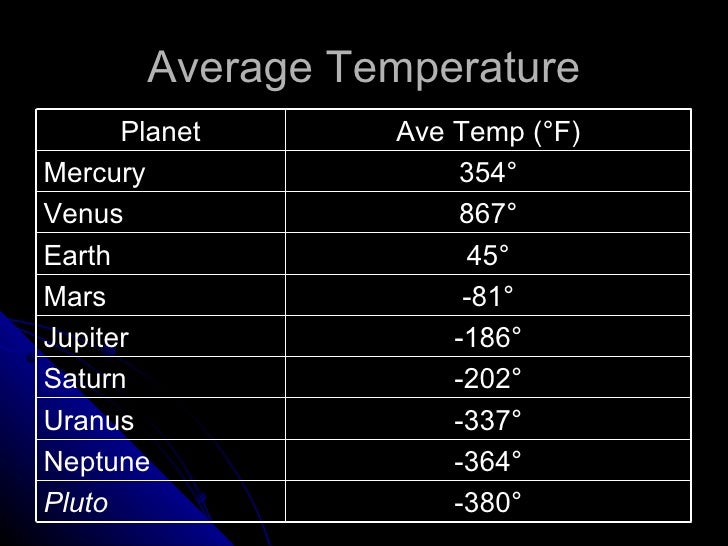 Average Temperature

| Planet | Ave Temp (°F) |
|---|---|
| Mercury | 354° |
| Venus | 867° |
| Earth | 45° |
| Mars | -81° |
| Jupiter | -186° |
| Saturn | -202° |
| Uranus | -337° |
| Neptune | -364° |
| Pluto | -380° |